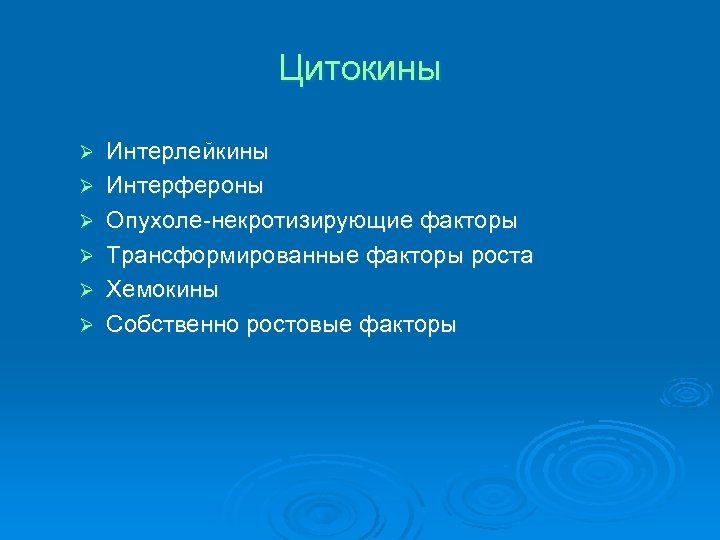 Цитокины

➢ Интерлейкины
➢ Интерфероны
➢ Опухоле-некротизирующие факторы
➢ Трансформированные факторы роста
➢ Хемокины
➢ Собственно ростовые факторы